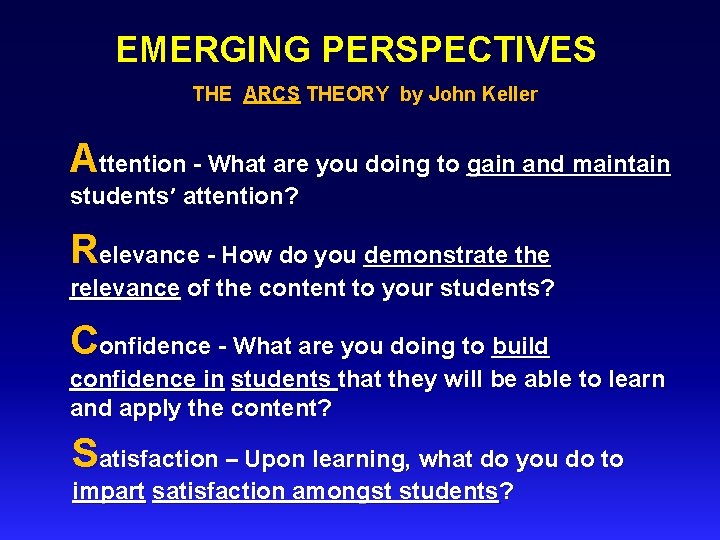 EMERGING PERSPECTIVES

THE ARCS THEORY by John Keller

Attention - What are you doing to gain and maintain students' attention?

Relevance - How do you demonstrate the relevance of the content to your students?

Confidence - What are you doing to build confidence in students that they will be able to learn and apply the content?

Satisfaction – Upon learning, what do you do to impart satisfaction amongst students?